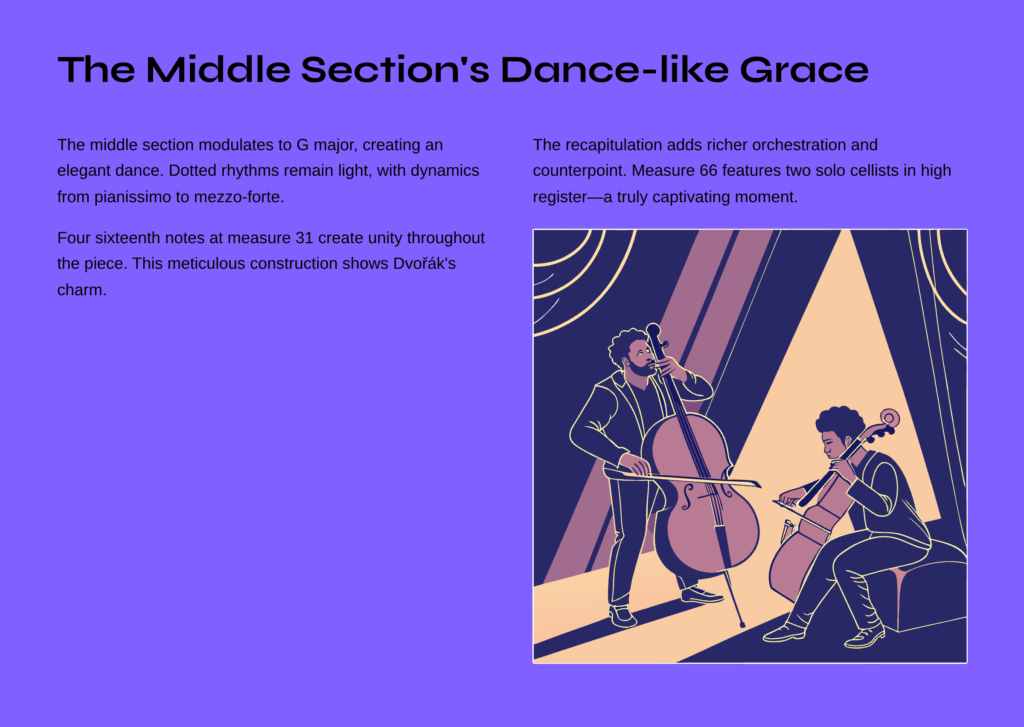 The Middle Section's Dance-like Grace

The middle section modulates to G major, creating an elegant dance. Dotted rhythms remain light, with dynamics from pianissimo to mezzo-forte.

Four sixteenth notes at measure 31 create unity throughout the piece. This meticulous construction shows Dvořák's charm.

The recapitulation adds richer orchestration and counterpoint. Measure 66 features two solo cellists in high register—a truly captivating moment.